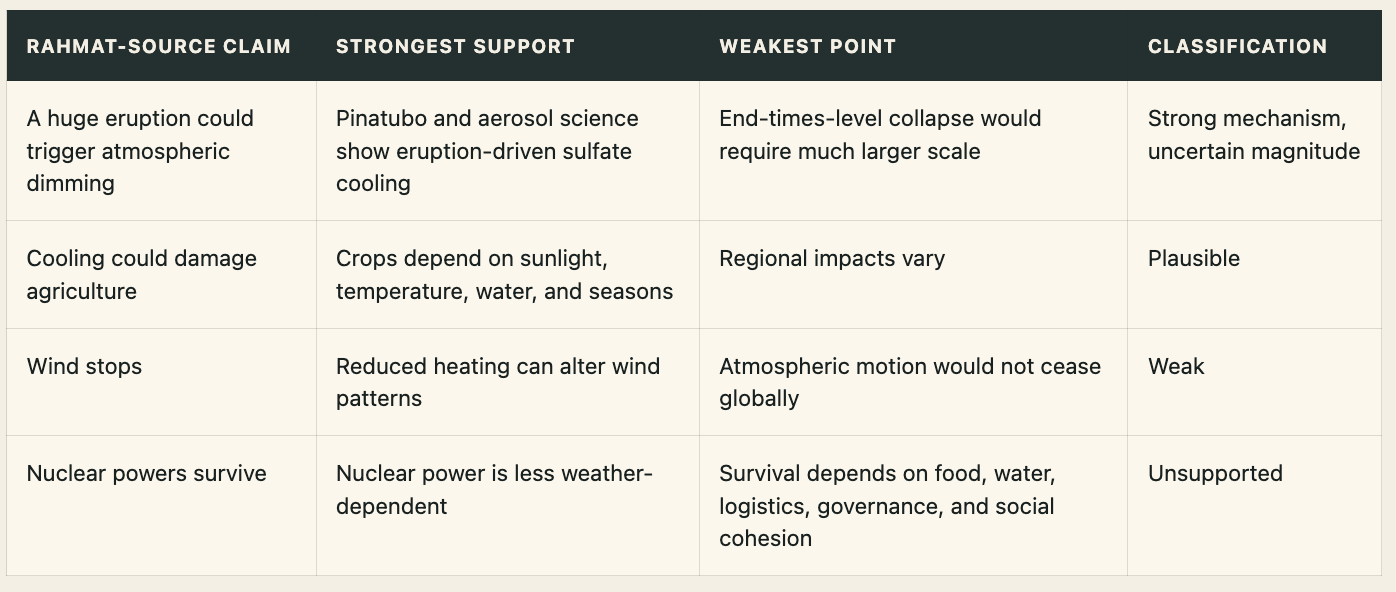 | RAHMAT-SOURCE CLAIM | STRONGEST SUPPORT | WEAKEST POINT | CLASSIFICATION |
|---|---|---|---|
| A huge eruption could trigger atmospheric dimming | Pinatubo and aerosol science show eruption-driven sulfate cooling | End-times-level collapse would require much larger scale | Strong mechanism, uncertain magnitude |
| Cooling could damage agriculture | Crops depend on sunlight, temperature, water, and seasons | Regional impacts vary | Plausible |
| Wind stops | Reduced heating can alter wind patterns | Atmospheric motion would not cease globally | Weak |
| Nuclear powers survive | Nuclear power is less weather-dependent | Survival depends on food, water, logistics, governance, and social cohesion | Unsupported |